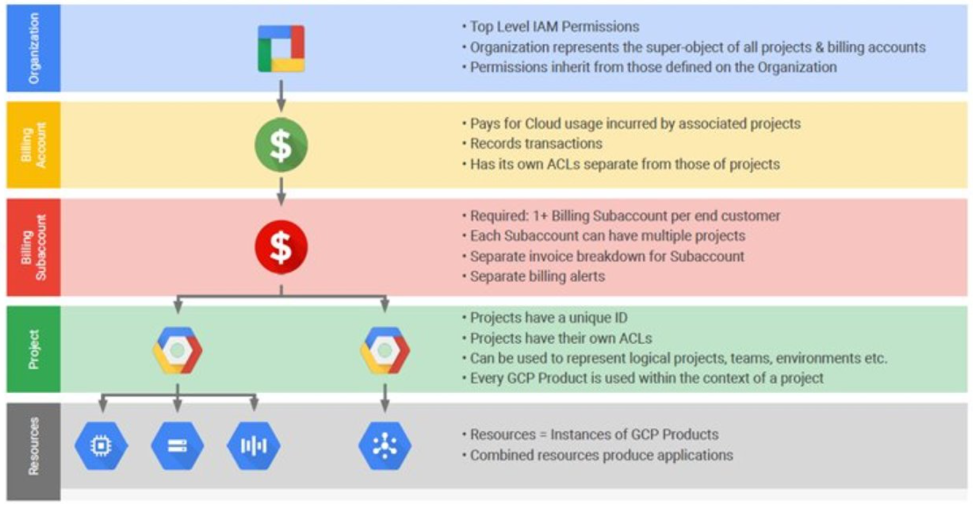 Organization

• Top Level IAM Permissions
• Organization represents the super-object of all projects & billing accounts
• Permissions inherit from those defined on the Organization

Billing Account

$

• Pays for Cloud usage incurred by associated projects
• Records transactions
• Has its own ACLs separate from those of projects

Billing Subaccount

$

• Required: 1+ Billing Subaccount per end customer
• Each Subaccount can have multiple projects
• Separate invoice breakdown for Subaccount
• Separate billing alerts

Project

• Projects have a unique ID
• Projects have their own ACLs
• Can be used to represent logical projects, teams, environments etc.
• Every GCP Product is used within the context of a project

Resources

• Resources = Instances of GCP Products
• Combined resources produce applications